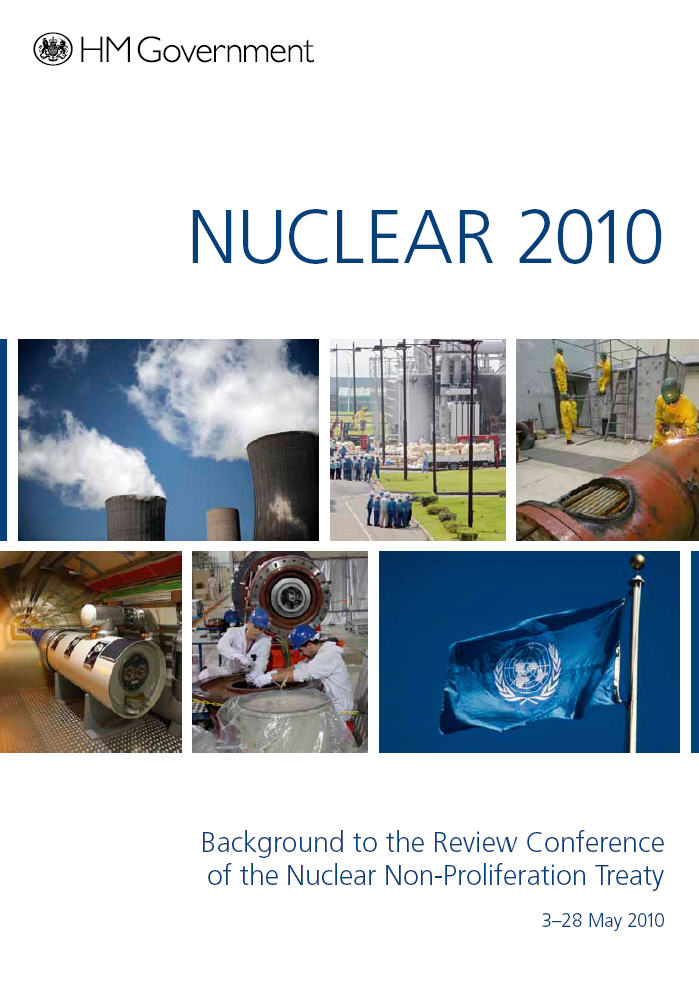 HM Government

NUCLEAR 2010

Background to the Review Conference of the Nuclear Non-Proliferation Treaty

3–28 May 2010